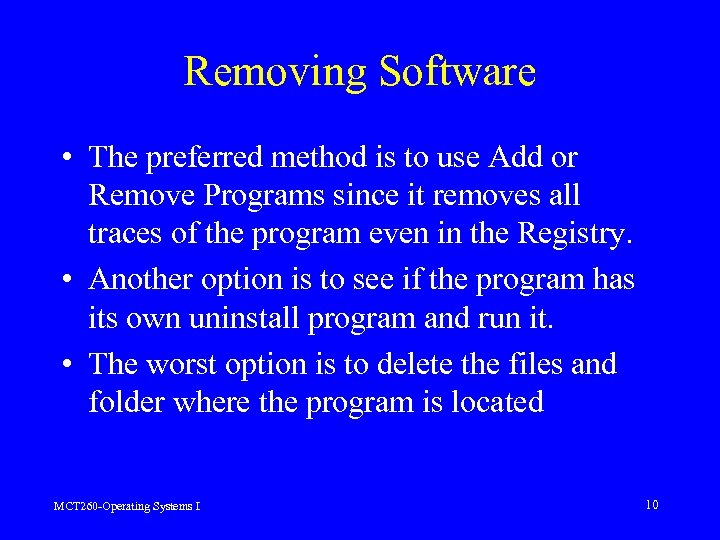 Removing Software

• The preferred method is to use Add or Remove Programs since it removes all traces of the program even in the Registry.

• Another option is to see if the program has its own uninstall program and run it.

• The worst option is to delete the files and folder where the program is located

MCT260-Operating Systems I

10